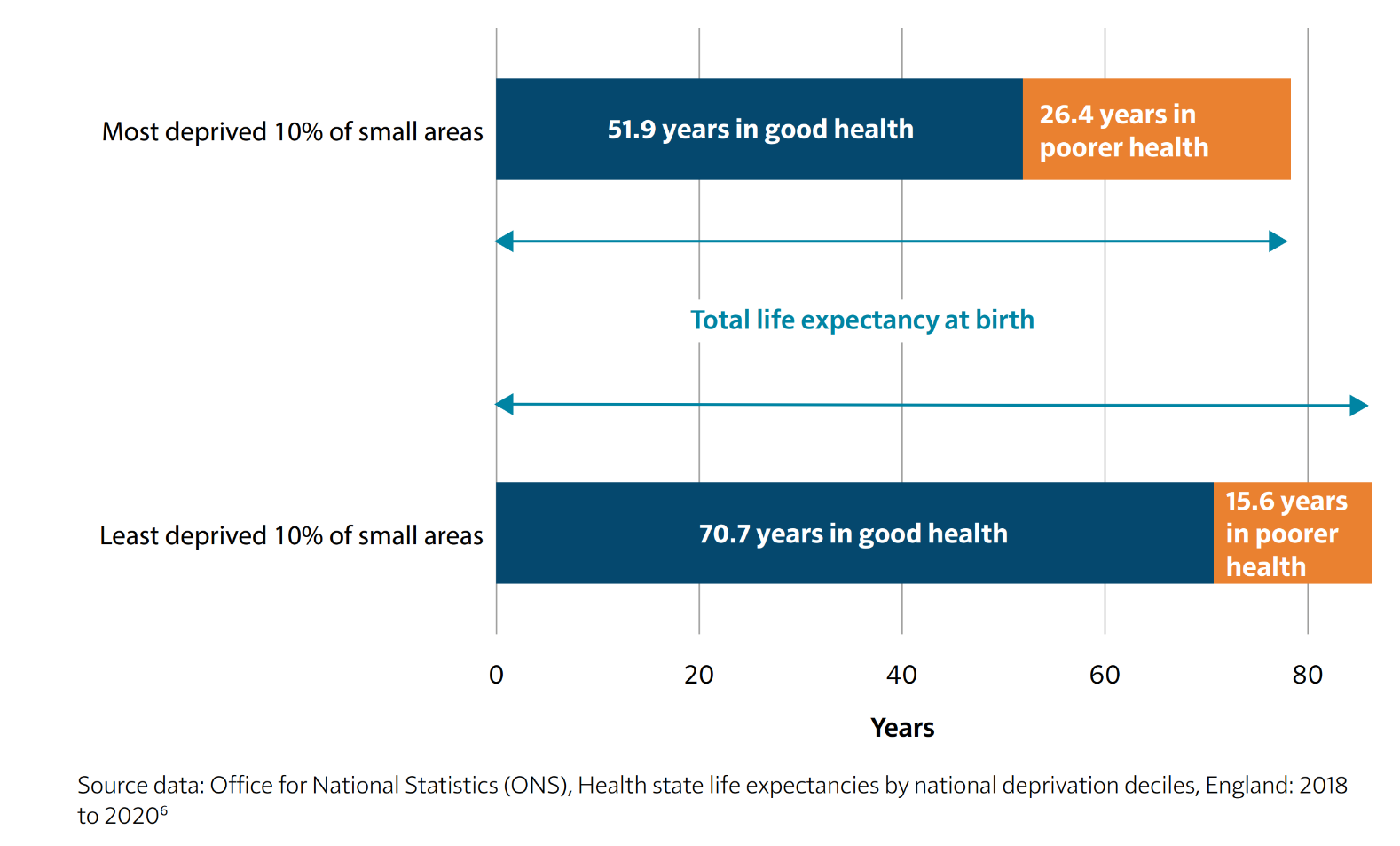 Most deprived 10% of small areas

51.9 years in good health

26.4 years in poorer health

Total life expectancy at birth

Least deprived 10% of small areas

70.7 years in good health

15.6 years in poorer health

0 20 40 60 80

Years

Source data: Office for National Statistics (ONS), Health state life expectancies by national deprivation deciles, England: 2018 to 2020$^6$